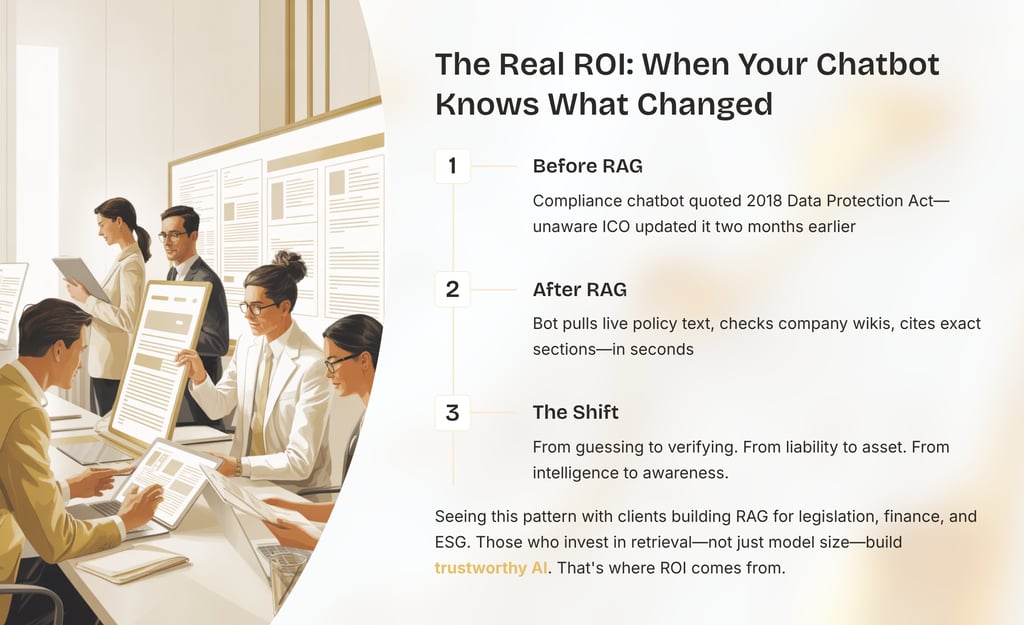 The Real ROI: When Your Chatbot Knows What Changed

1

Before RAG

Compliance chatbot quoted 2018 Data Protection Act—unaware ICO updated it two months earlier

2

After RAG

Bot pulls live policy text, checks company wikis, cites exact sections—in seconds

3

The Shift

From guessing to verifying. From liability to asset. From intelligence to awareness.

Seeing this pattern with clients building RAG for legislation, finance, and ESG. Those who invest in retrieval—not just model size—build trustworthy AI. That's where ROI comes from.